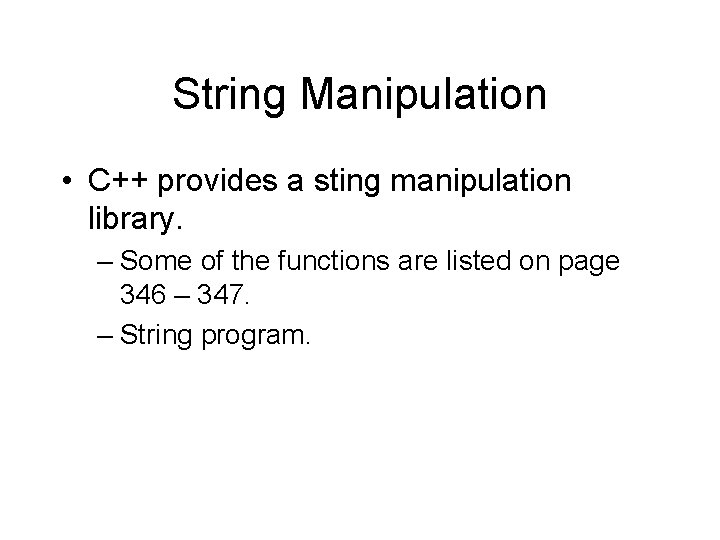 String Manipulation

• C++ provides a sting manipulation library.

– Some of the functions are listed on page 346 – 347.

– String program.